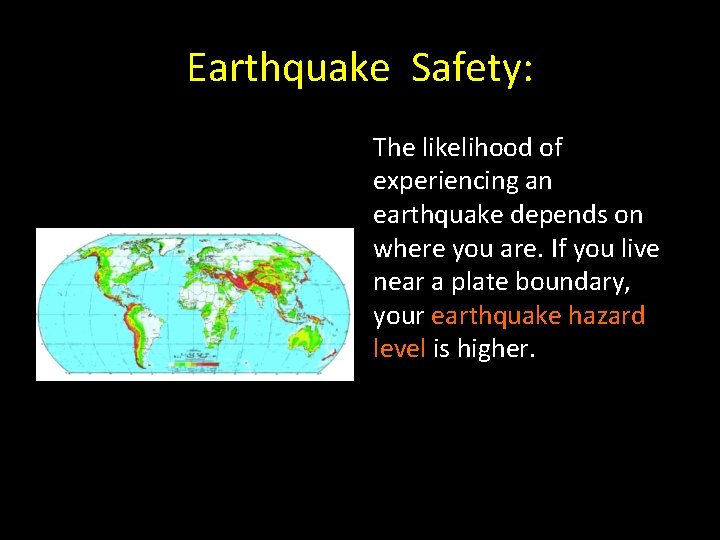 Earthquake Safety:

The likelihood of experiencing an earthquake depends on where you are. If you live near a plate boundary, your earthquake hazard level is higher.